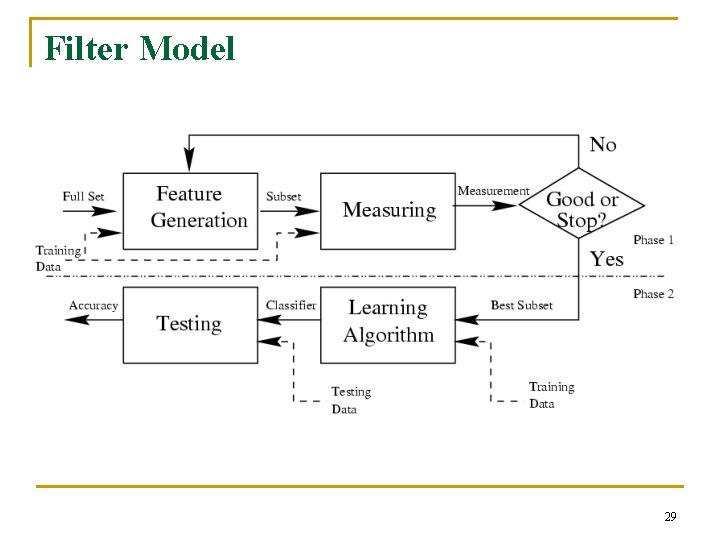 Filter Model

No

Full Set

Feature Generation

Subset

Measuring

Measurement

Good or Stop?

Training Data

Phase 1

Yes

Phase 2

Accuracy

Testing

Classifier

Learning Algorithm

Best Subset

Testing Data

Training Data

29